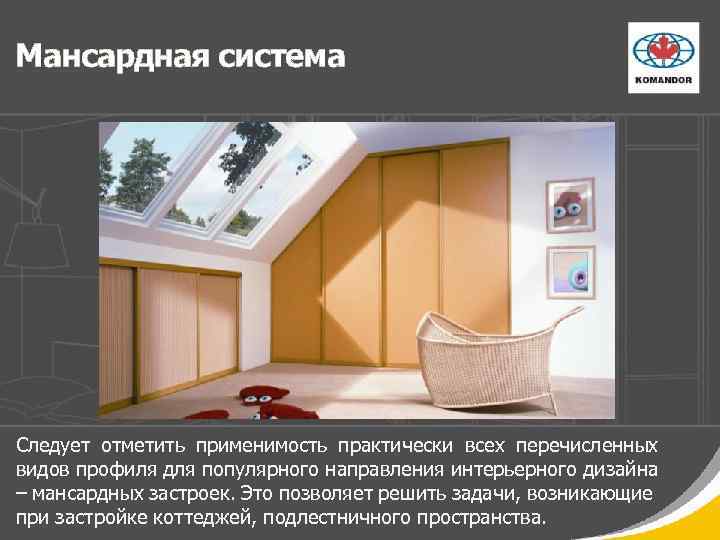 Мансардная система

KOMANDOR

Следует отметить применимость практически всех перечисленных видов профиля для популярного направления интерьерного дизайна – мансардных застроек. Это позволяет решить задачи, возникающие при застройке коттеджей, подлестничного пространства.